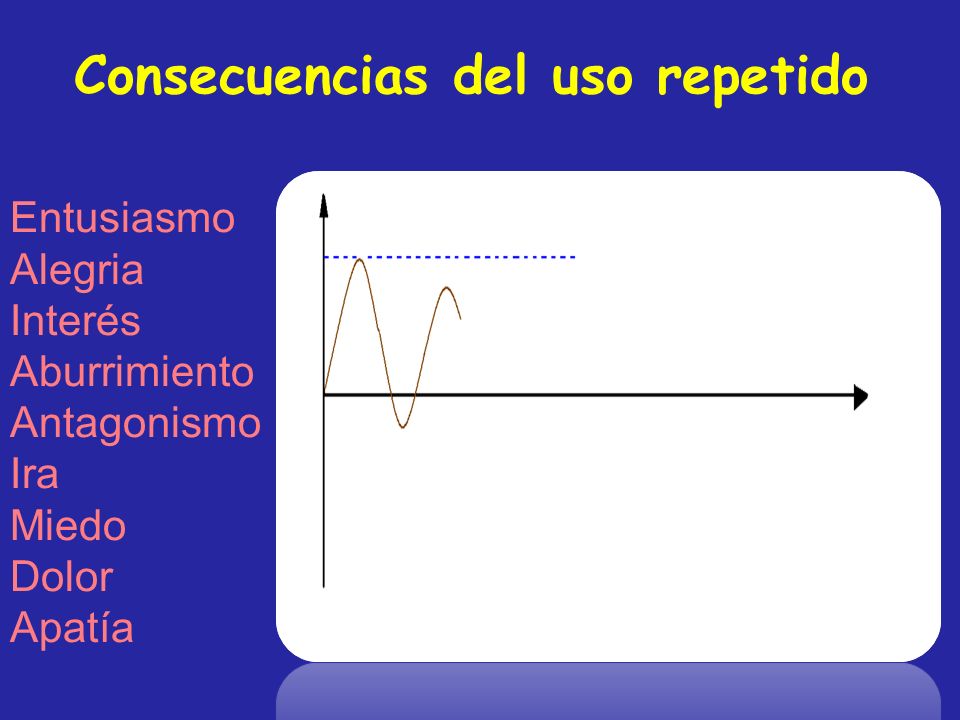 Consecuencias del uso repetido

Entusiasmo
Alegria
Interés
Aburrimiento
Antagonismo
Ira
Miedo
Dolor
Apatía